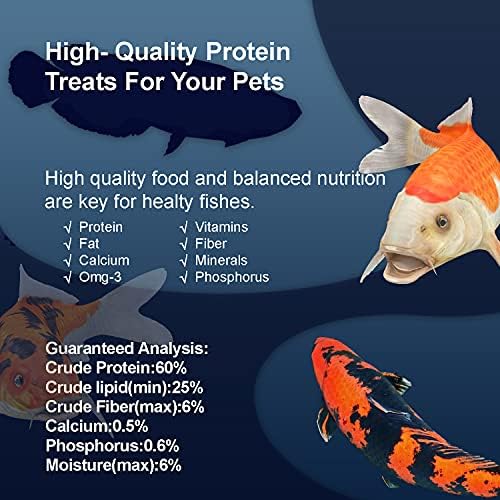 High- Quality Protein Treats For Your Pets

High quality food and balanced nutrition are key for healty fishes.

√ Protein
√ Fat
√ Calcium
√ Omg-3

√ Vitamins
√ Fiber
√ Minerals
√ Phosphorus

Guaranteed Analysis:
Crude Protein:60%
Crude lipid(min):25%
Crude Fiber(max):6%
Calcium:0.5%
Phosphorus:0.6%
Moisture(max):6%